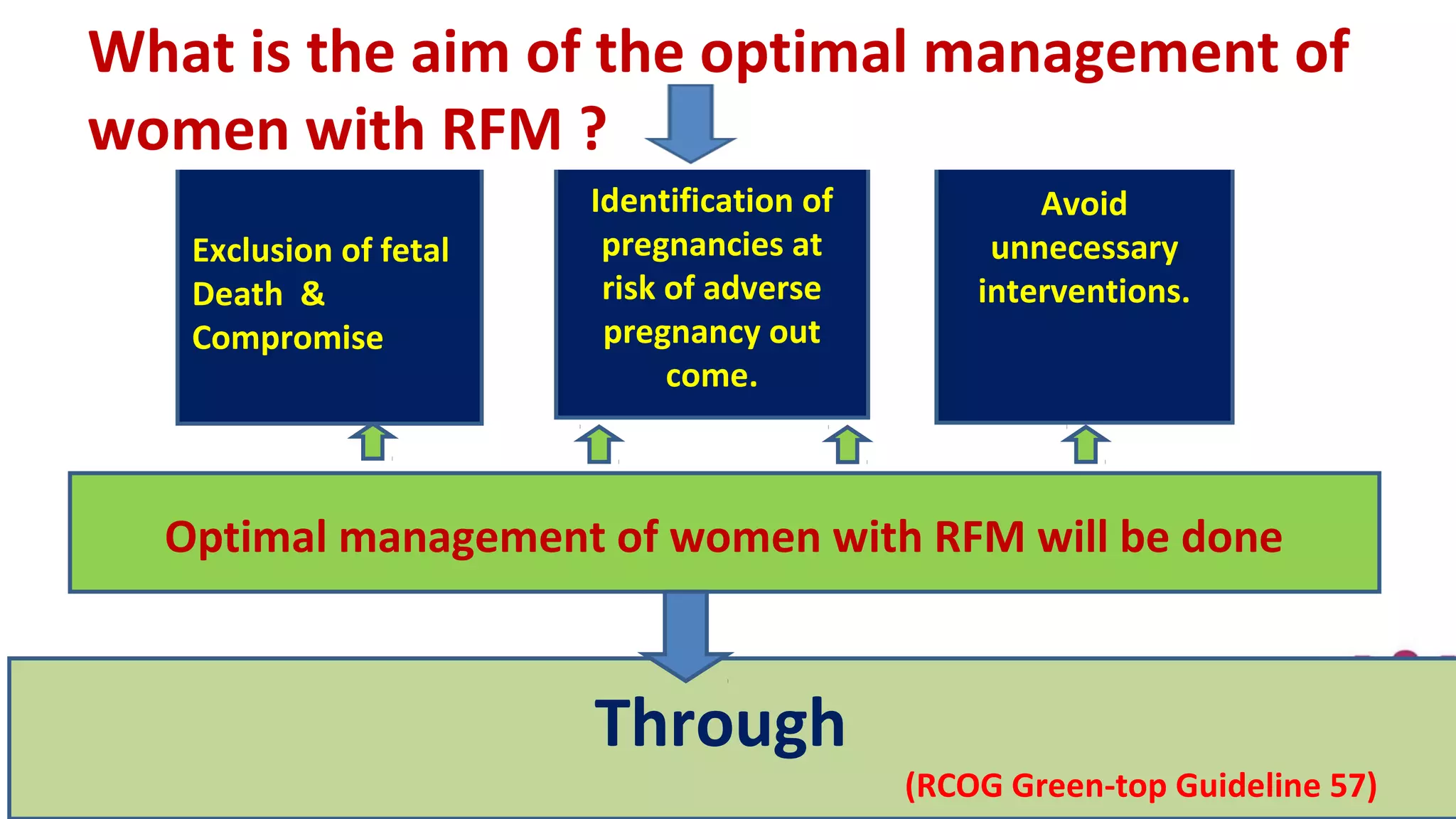 What is the aim of the optimal management of women with RFM ?

Exclusion of fetal Death & Compromise

Identification of pregnancies at risk of adverse pregnancy out come.

Avoid unnecessary interventions.

Optimal management of women with RFM will be done

Through

(RCOG Green-top Guideline 57)